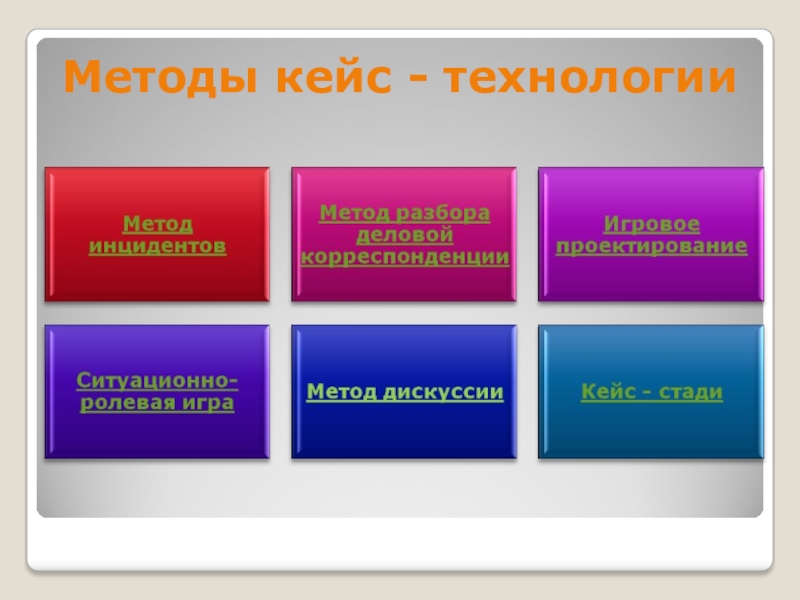 Методы кейс - технологии

Метод инцидентов

Метод разбора деловой корреспонденции

Игровое проектирование

Ситуационно-ролевая игра

Метод дискуссии

Кейс - стади